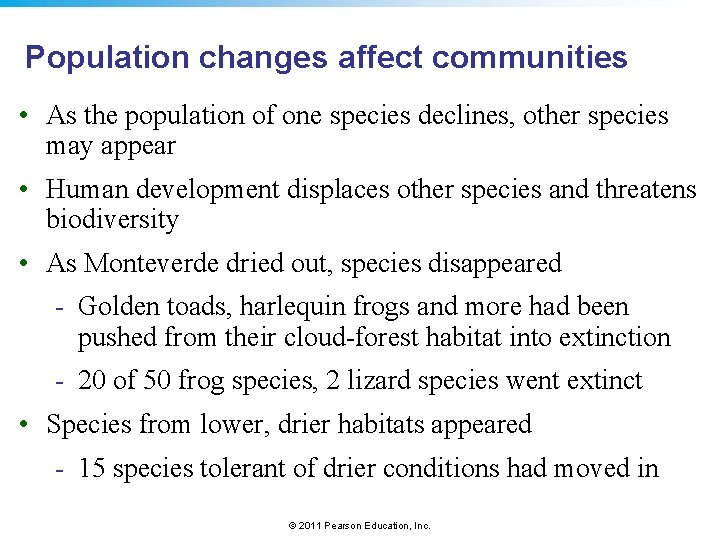 Population changes affect communities

• As the population of one species declines, other species may appear

• Human development displaces other species and threatens biodiversity

• As Monteverde dried out, species disappeared

- Golden toads, harlequin frogs and more had been pushed from their cloud-forest habitat into extinction

- 20 of 50 frog species, 2 lizard species went extinct

• Species from lower, drier habitats appeared

- 15 species tolerant of drier conditions had moved in

© 2011 Pearson Education, Inc.